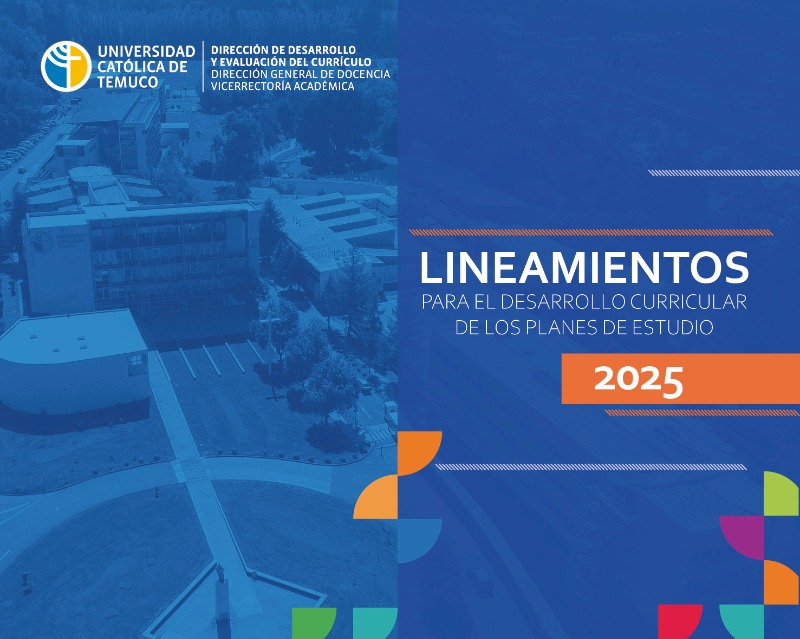 UNIVERSIDAD CATÓLICA DE TEMUCO

DIRECCIÓN DE DESARROLLO Y EVALUACIÓN DEL CURRÍCULO
DIRECCIÓN GENERAL DE DOCENCIA
VICERRECTORÍA ACADÉMICA

LINEAMIENTOS
PARA EL DESARROLLO CURRICULAR DE LOS PLANES DE ESTUDIO

2025